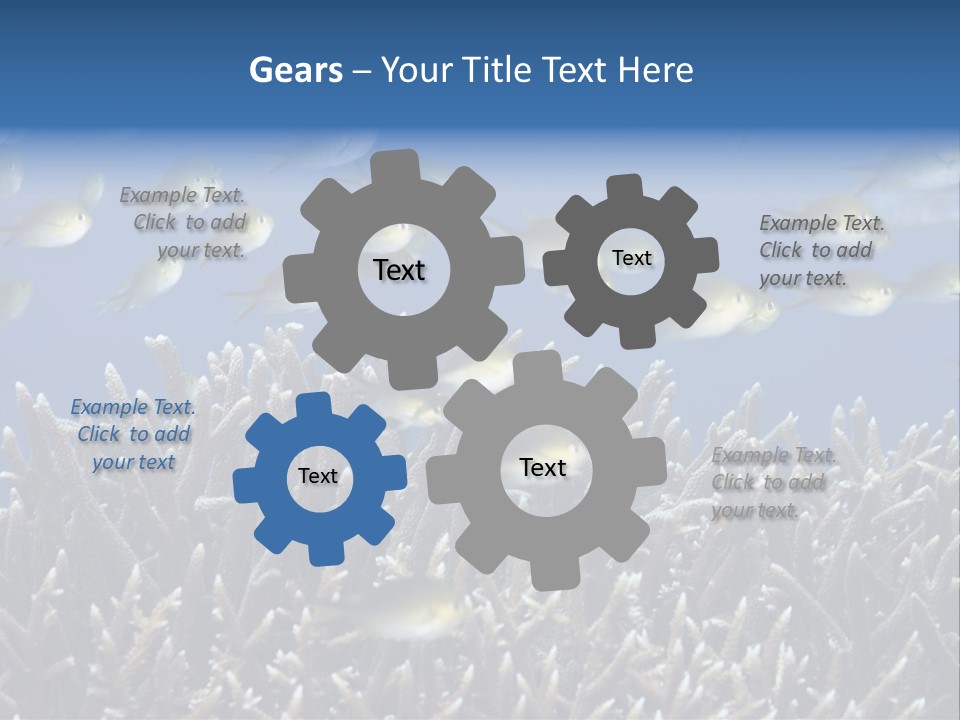 Gears – Your Title Text Here

Example Text. Click to add your text.

Text

Text

Example Text. Click to add your text.

Example Text. Click to add your text

Text

Text

Example Text. Click to add your text.